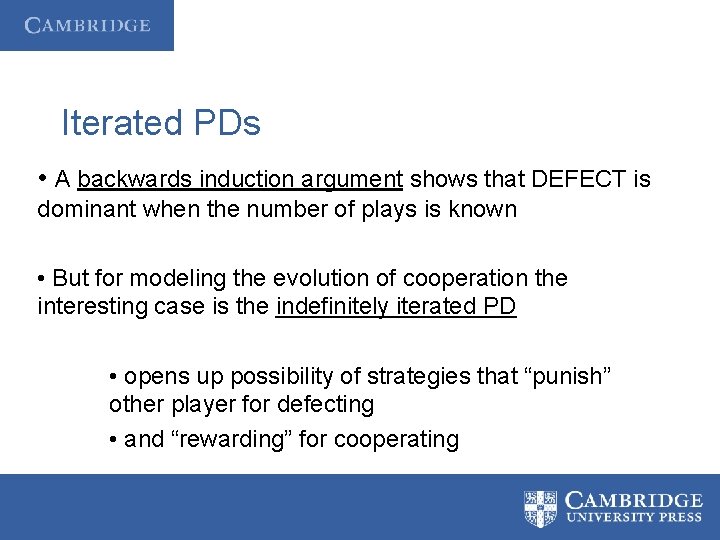 CAMBRIDGE

Iterated PDs

• A backwards induction argument shows that DEFECT is dominant when the number of plays is known

• But for modeling the evolution of cooperation the interesting case is the indefinitely iterated PD

• opens up possibility of strategies that “punish” other player for defecting

• and “rewarding” for cooperating

CAMBRIDGE
UNIVERSITY PRESS